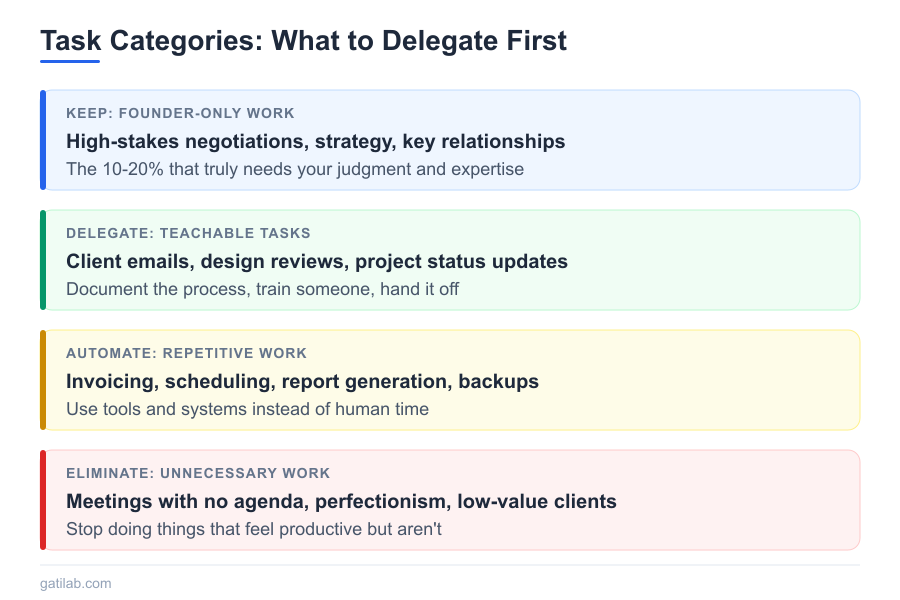 Task Categories: What to Delegate First

KEEP: FOUNDER-ONLY WORK
High-stakes negotiations, strategy, key relationships
The 10-20% that truly needs your judgment and expertise

DELEGATE: TEACHABLE TASKS
Client emails, design reviews, project status updates
Document the process, train someone, hand it off

AUTOMATE: REPETITIVE WORK
Invoicing, scheduling, report generation, backups
Use tools and systems instead of human time

ELIMINATE: UNNECESSARY WORK
Meetings with no agenda, perfectionism, low-value clients
Stop doing things that feel productive but aren't

gatilab.com